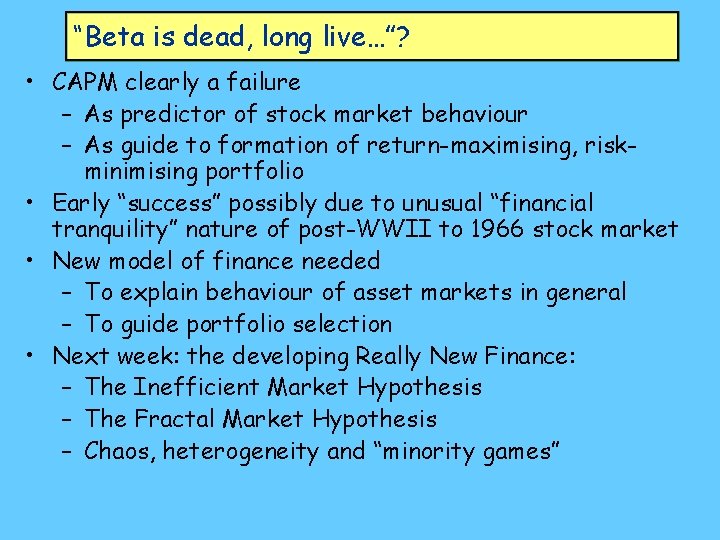 “Beta is dead, long live…”?

• CAPM clearly a failure
  – As predictor of stock market behaviour
  – As guide to formation of return-maximising, risk-minimising portfolio
• Early “success” possibly due to unusual “financial tranquility” nature of post-WWII to 1966 stock market
• New model of finance needed
  – To explain behaviour of asset markets in general
  – To guide portfolio selection
• Next week: the developing Really New Finance:
  – The Inefficient Market Hypothesis
  – The Fractal Market Hypothesis
  – Chaos, heterogeneity and “minority games”